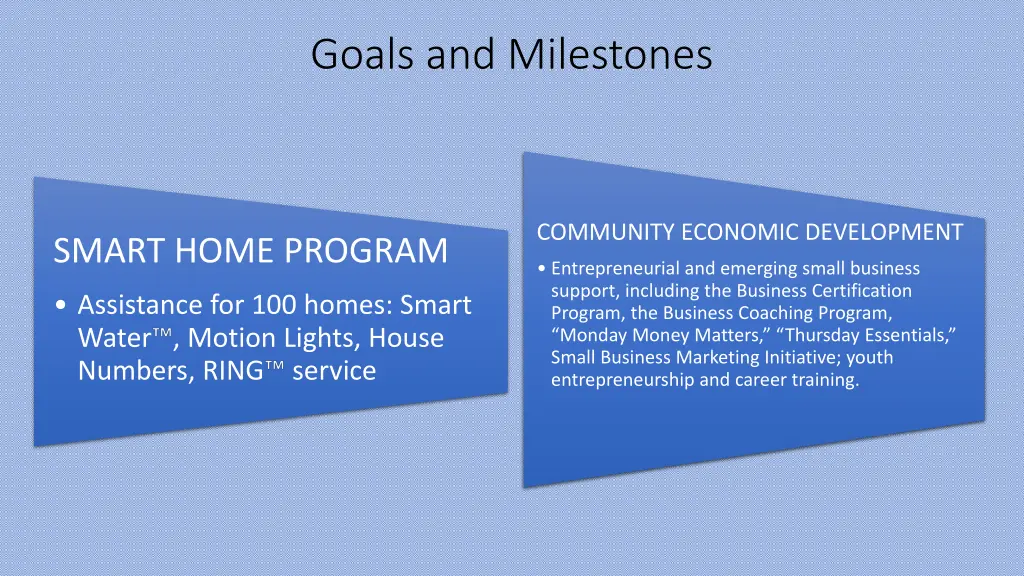 Goals and Milestones

SMART HOME PROGRAM

• Assistance for 100 homes: Smart Water™, Motion Lights, House Numbers, RING™ service

COMMUNITY ECONOMIC DEVELOPMENT

• Entrepreneurial and emerging small business support, including the Business Certification Program, the Business Coaching Program, “Monday Money Matters,” “Thursday Essentials,” Small Business Marketing Initiative; youth entrepreneurship and career training.